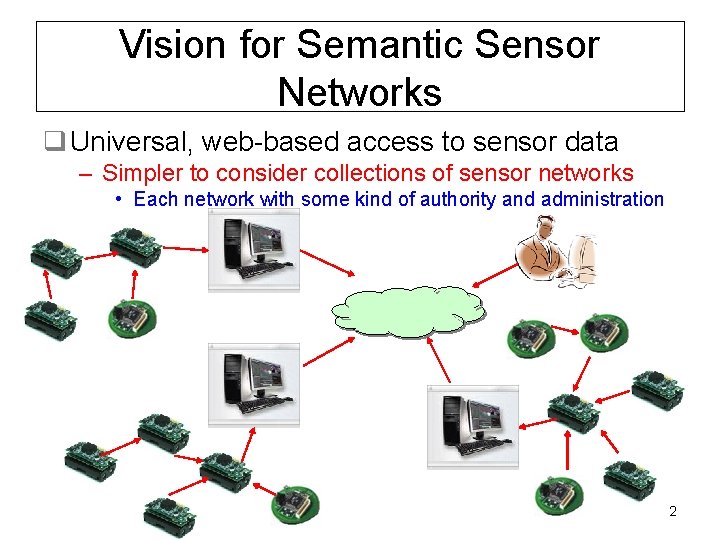 Vision for Semantic Sensor Networks

❑ Universal, web-based access to sensor data

– Simpler to consider collections of sensor networks

• Each network with some kind of authority and administration

2